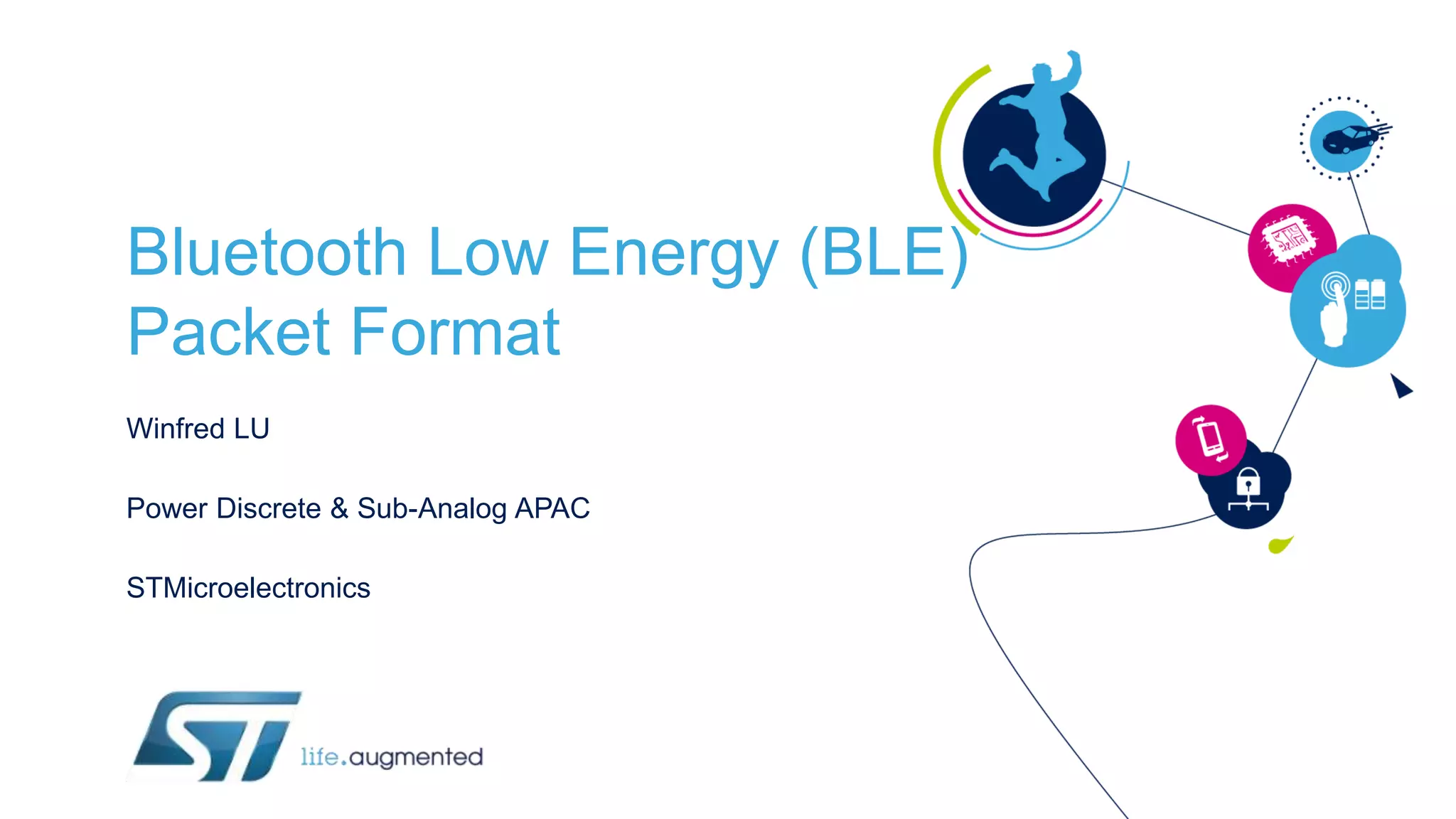 Bluetooth Low Energy (BLE) Packet Format

Winfred LU

Power Discrete & Sub-Analog APAC

STMicroelectronics

ST life.augmented